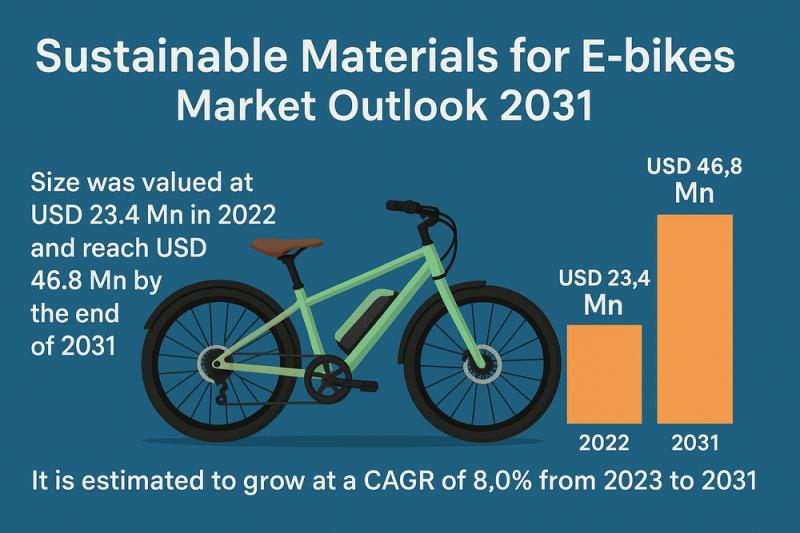 Sustainable Materials for E-bikes Market Outlook 2031

Size was valued at USD 23.4 Mn in 2022 and reach USD 46.8 Mn by the end of 2031

USD 23,4 Mn

USD 46,8 Mn

2022

2031

It is estimated to grow at a CAGR of 8,0% from 2023 to 2031